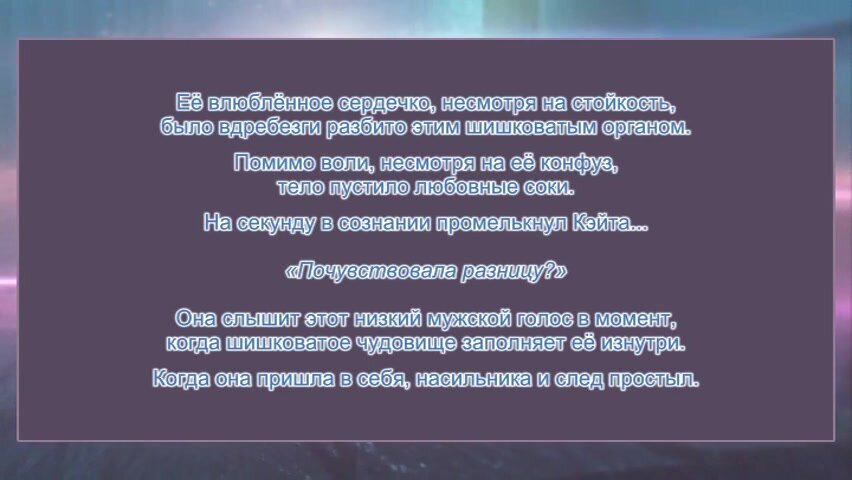 Её влюблённое сердечко, несмотря на стойкость, было вдребезги разбито этим шишковатым органом.

Помимо воли, несмотря на её конфуз, тело пустило любовные соки.

На секунду в сознании промелькнул Кэйта...

«Почувствовала разницу?»

Она слышит этот низкий мужской голос в момент, когда шишковатое чудовище заполняет её изнутри.

Когда она пришла в себя, насильника и след простыл.